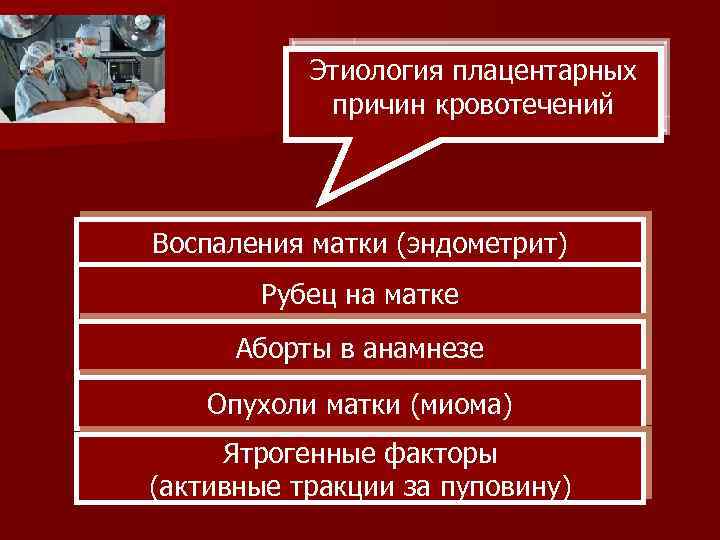 Этиология плацентарных причин кровотечений

Воспаления матки (эндометрит)

Рубец на матке

Аборты в анамнезе

Опухоли матки (миома)

Ятрогенные факторы (активные тракции за пуповину)